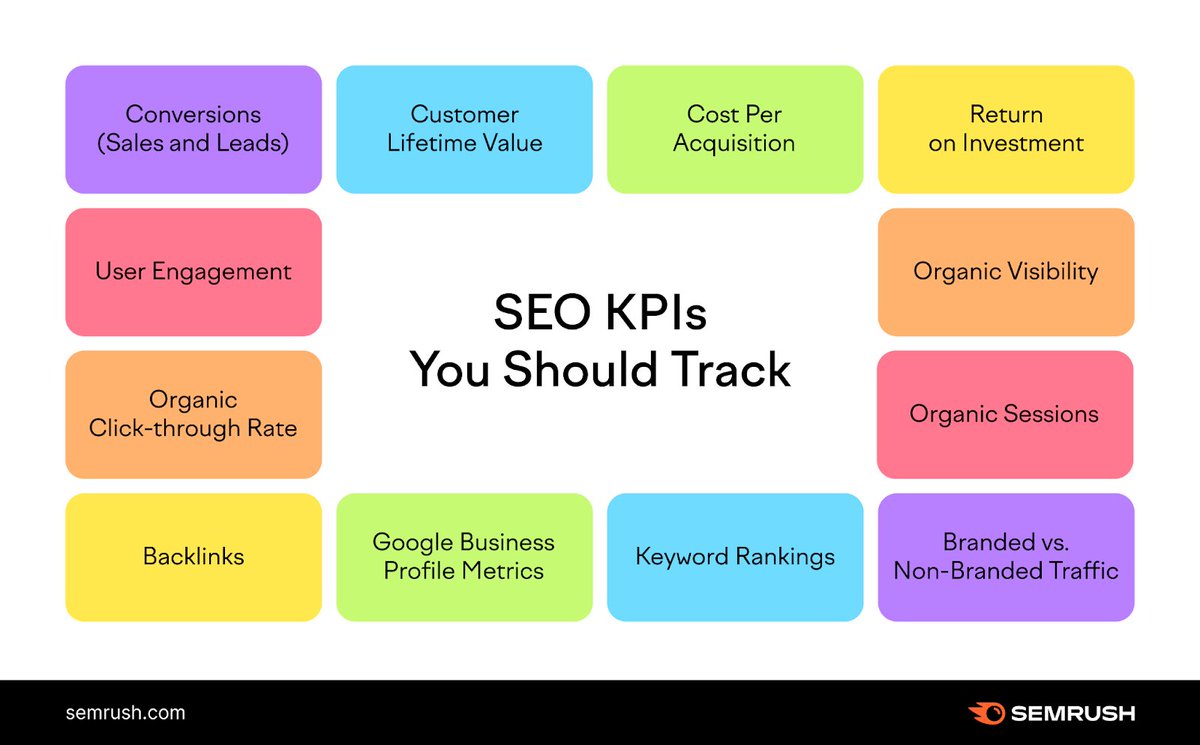 Conversions (Sales and Leads)

Customer Lifetime Value

Cost Per Acquisition

Return on Investment

User Engagement

SEO KPIs You Should Track

Organic Visibility

Organic Click-through Rate

Organic Sessions

Backlinks

Google Business Profile Metrics

Keyword Rankings

Branded vs. Non-Branded Traffic

semrush.com

SEMRUSH